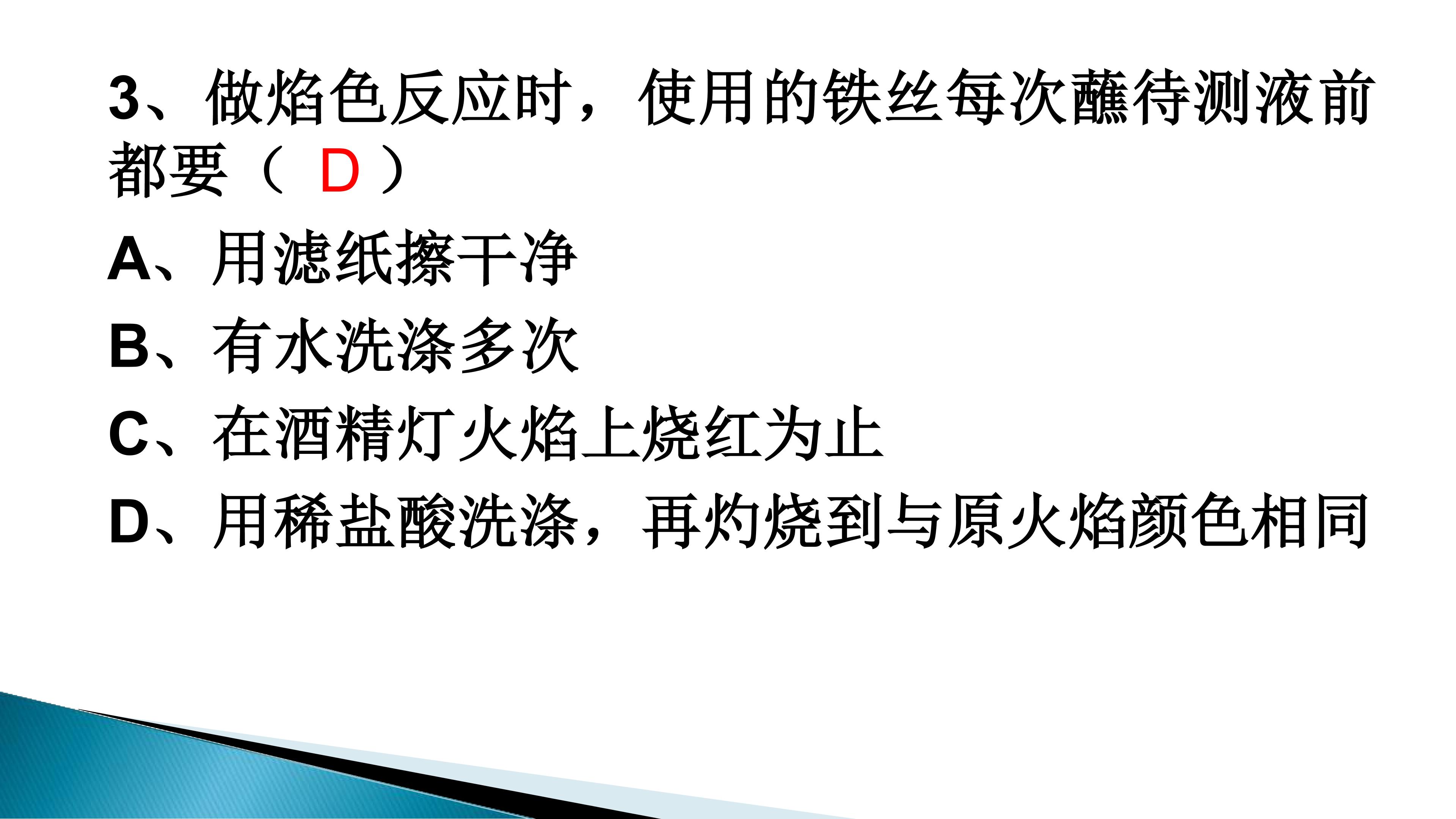 3、做焰色反应时，使用的铁丝每次蘸待测液前都要（ D ）

A、用滤纸擦干净

B、有水洗涤多次

C、在酒精灯火焰上烧红为止

D、用稀盐酸洗涤，再灼烧到与原火焰颜色相同